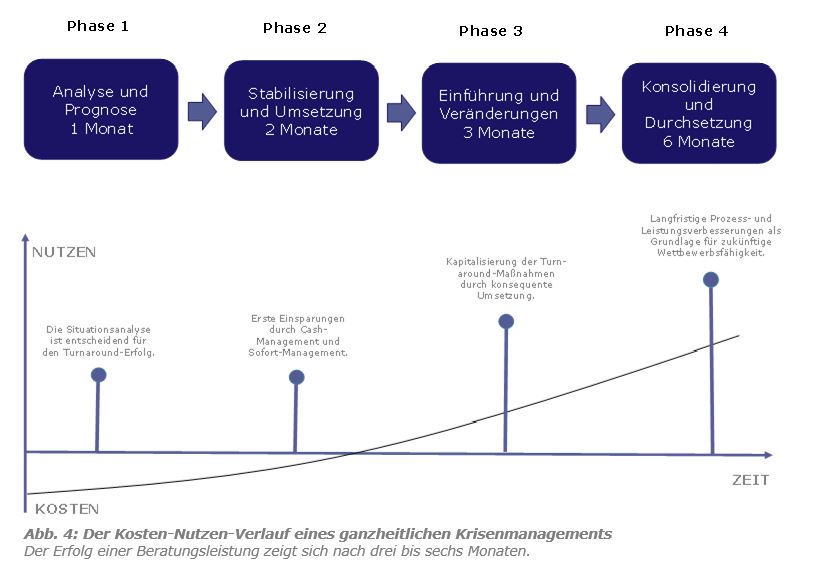 Phase 1

Analyse und Prognose 1 Monat

Phase 2

Stabilisierung und Umsetzung 2 Monate

Phase 3

Einführung und Veränderungen 3 Monate

Phase 4

Konsolidierung und Durchsetzung 6 Monate

NUTZEN

Die Situationsanalyse ist entscheidend für den Turnaround-Erfolg.

Erste Einsparungen durch Cash-Management und Sofort-Management.

Kapitalisierung der Turnaround-Maßnahmen durch konsequente Umsetzung.

Langfristige Prozess- und Leistungsverbesserungen als Grundlage für zukünftige Wettbewerbsfähigkeit.

ZEIT

KOSTEN

Abb. 4: Der Kosten-Nutzen-Verlauf eines ganzheitlichen Krisenmanagements
Der Erfolg einer Beratungsleistung zeigt sich nach drei bis sechs Monaten.